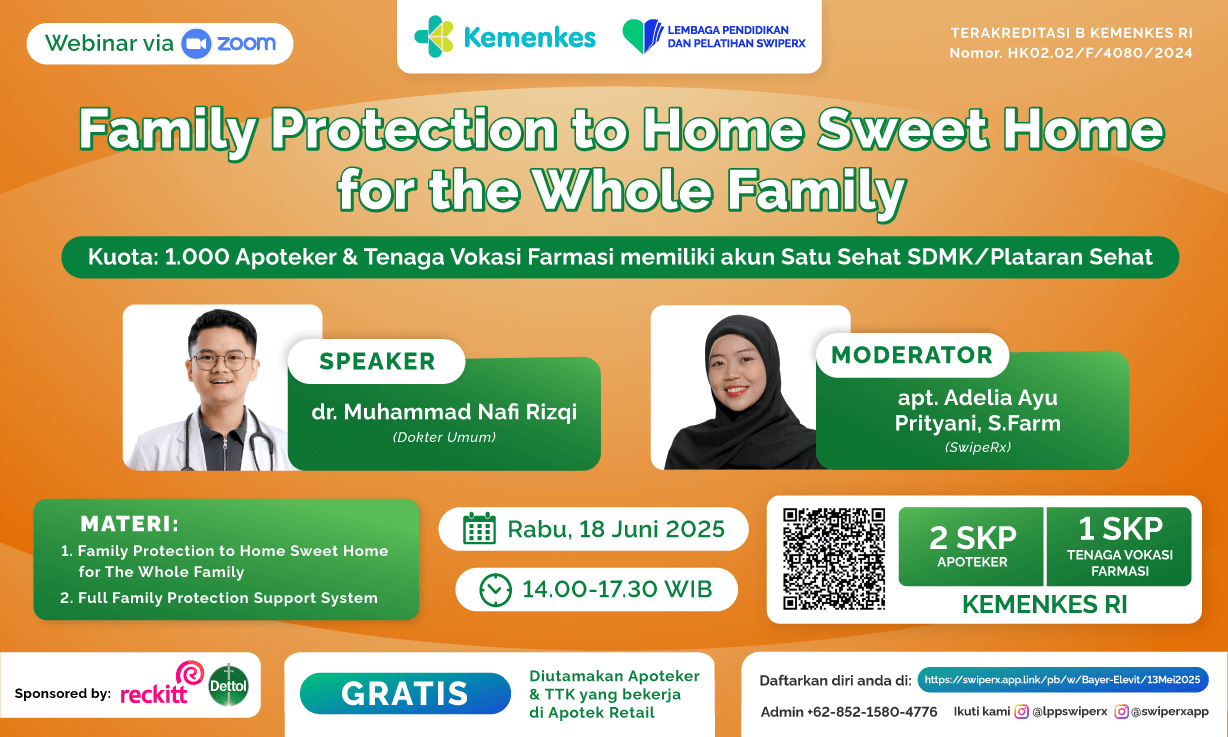 Webinar via zoom

Kemenkes

LEMBAGA PENDIDIKAN DAN PELATIHAN SWIPERX

TERAKREDITASI B KEMENKES RI
Nomor. HK02.02/F/4080/2024

Family Protection to Home Sweet Home for the Whole Family

Kuota: 1.000 Apoteker & Tenaga Vokasi Farmasi memiliki akun Satu Sehat SDMK/Plataran Sehat

SPEAKER
dr. Muhammad Nafi Rizqi
(Dokter Umum)

MODERATOR
apt. Adelia Ayu Prityani, S.Farm
(SwipeRx)

MATERI:
1. Family Protection to Home Sweet Home for The Whole Family
2. Full Family Protection Support System

Rabu, 18 Juni 2025

14.00-17.30 WIB

2 SKP
APOTEKER

1 SKP
TENAGA VOKASI FARMASI

KEMENKES RI

Sponsored by: reckitt Dettol

GRATIS

Diutamakan Apoteker & TTK yang bekerja di Apotek Retail

Daftarkan diri anda di: https://swiperx.app.link/pb/w/Bayer-Elevit/13Mei2025

Admin +62-852-1580-4776 Ikuti kami @lppswiperx @swiperxapp